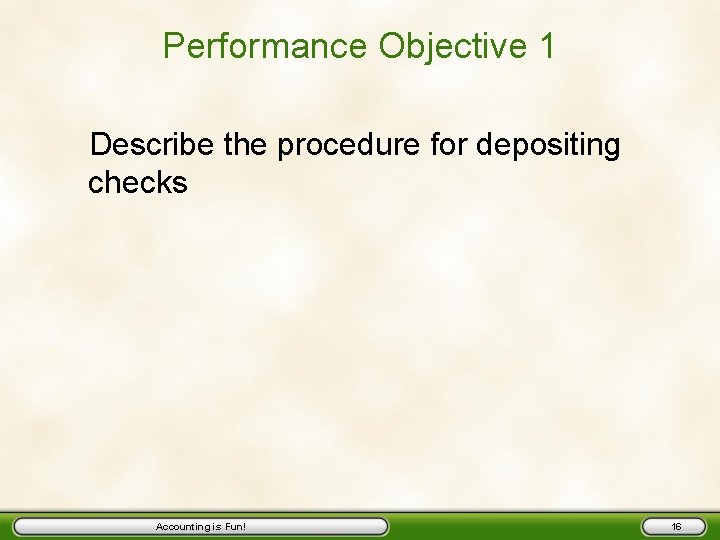 Performance Objective 1

Describe the procedure for depositing checks

Accounting is Fun!

16